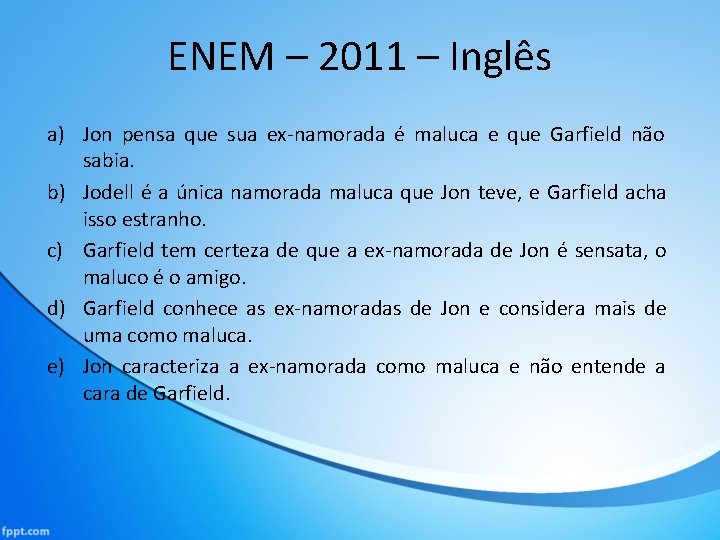 ENEM – 2011 – Inglês

a) Jon pensa que sua ex-namorada é maluca e que Garfield não sabia.

b) Jodell é a única namorada maluca que Jon teve, e Garfield acha isso estranho.

c) Garfield tem certeza de que a ex-namorada de Jon é sensata, o maluco é o amigo.

d) Garfield conhece as ex-namoradas de Jon e considera mais de uma como maluca.

e) Jon caracteriza a ex-namorada como maluca e não entende a cara de Garfield.

fppt.com